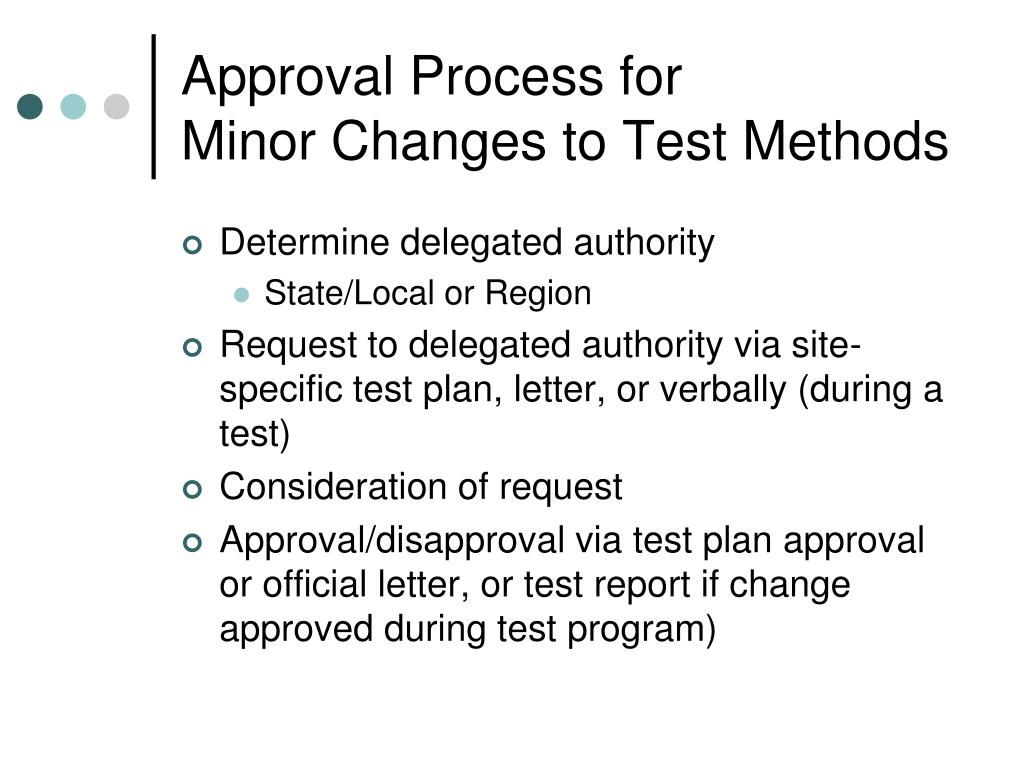 Approval Process for
Minor Changes to Test Methods

Determine delegated authority
State/Local or Region
Request to delegated authority via site-specific test plan, letter, or verbally (during a test)
Consideration of request
Approval/disapproval via test plan approval or official letter, or test report if change approved during test program)